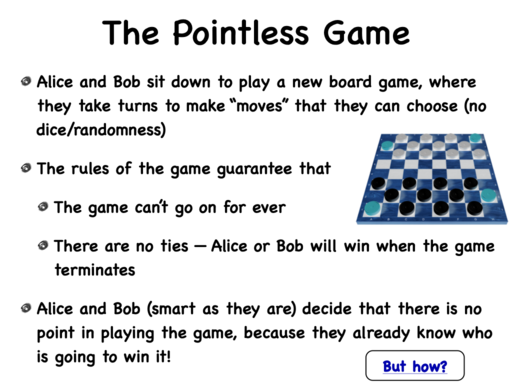 The Pointless Game

Alice and Bob sit down to play a new board game, where they take turns to make “moves” that they can choose (no dice/randomness)

The rules of the game guarantee that

The game can’t go on for ever

There are no ties — Alice or Bob will win when the game terminates

Alice and Bob (smart as they are) decide that there is no point in playing the game, because they already know who is going to win it!

But how?